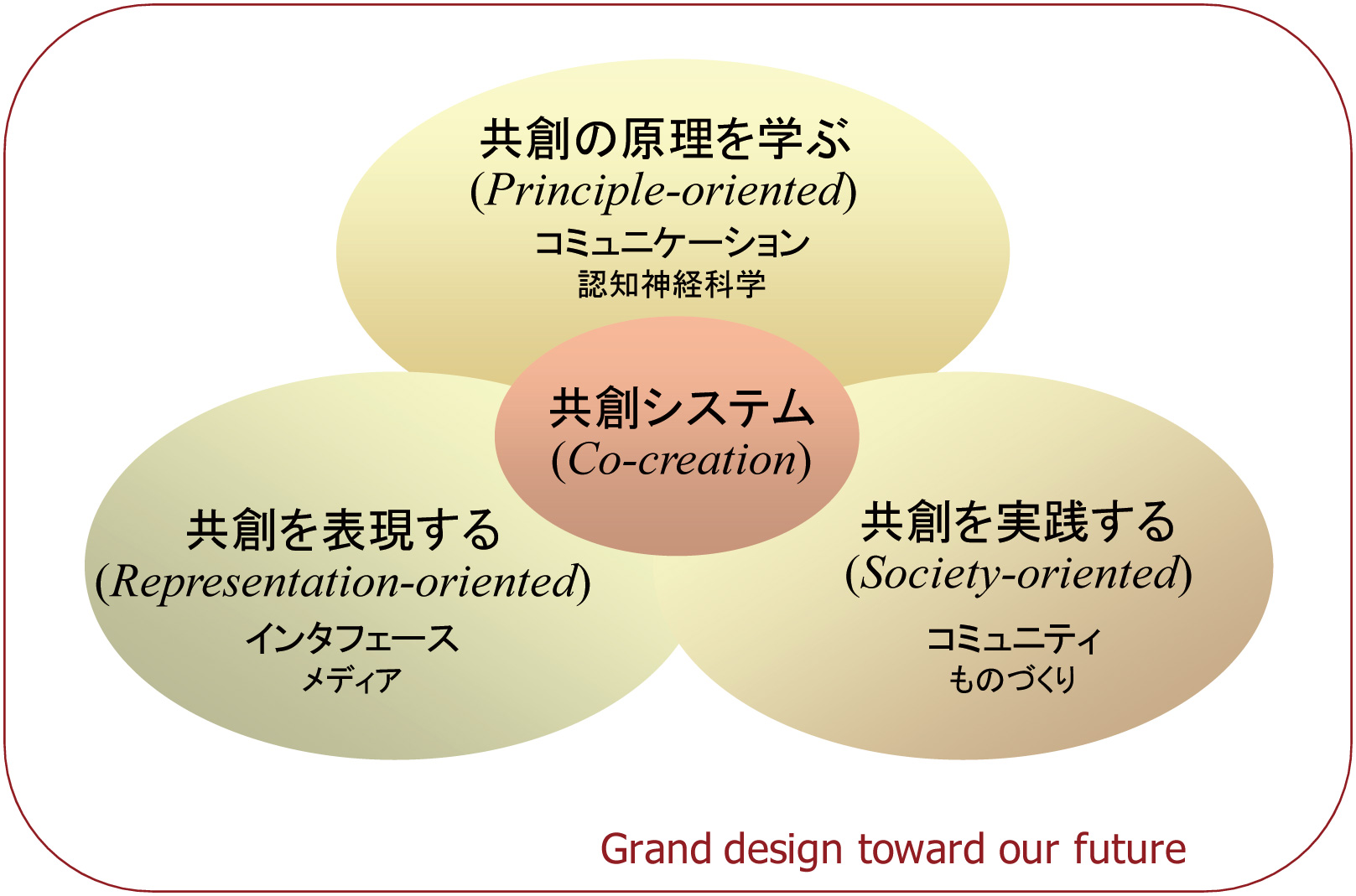 共創の原理を学ぶ
(Principle-oriented)
コミュニケーション
認知神経科学

共創システム
(Co-creation)

共創を表現する
(Representation-oriented)
インタフェース
メディア

共創を実践する
(Society-oriented)
コミュニティ
ものづくり

Grand design toward our future